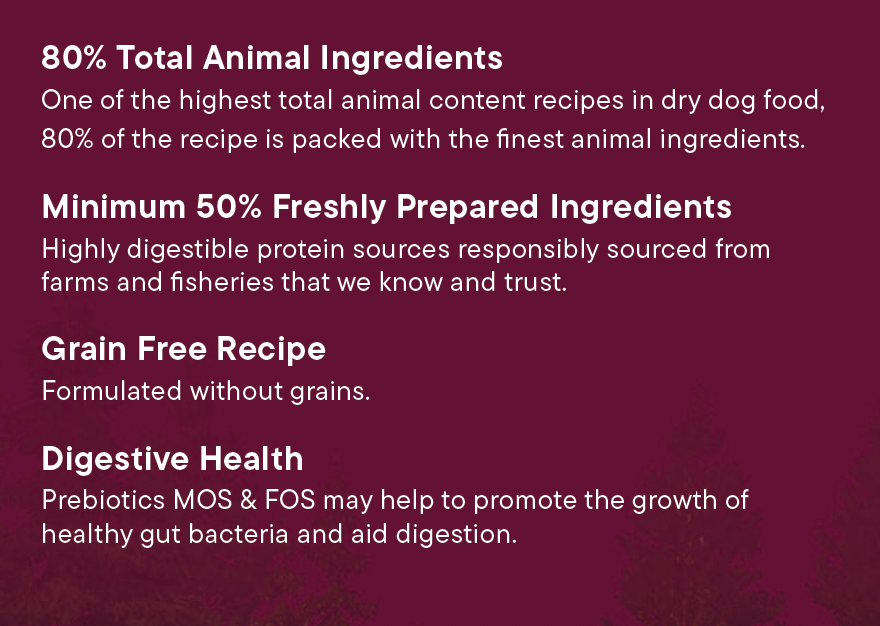 80% Total Animal Ingredients
One of the highest total animal content recipes in dry dog food, 80% of the recipe is packed with the finest animal ingredients.

Minimum 50% Freshly Prepared Ingredients
Highly digestible protein sources responsibly sourced from farms and fisheries that we know and trust.

Grain Free Recipe
Formulated without grains.

Digestive Health
Prebiotics MOS & FOS may help to promote the growth of healthy gut bacteria and aid digestion.